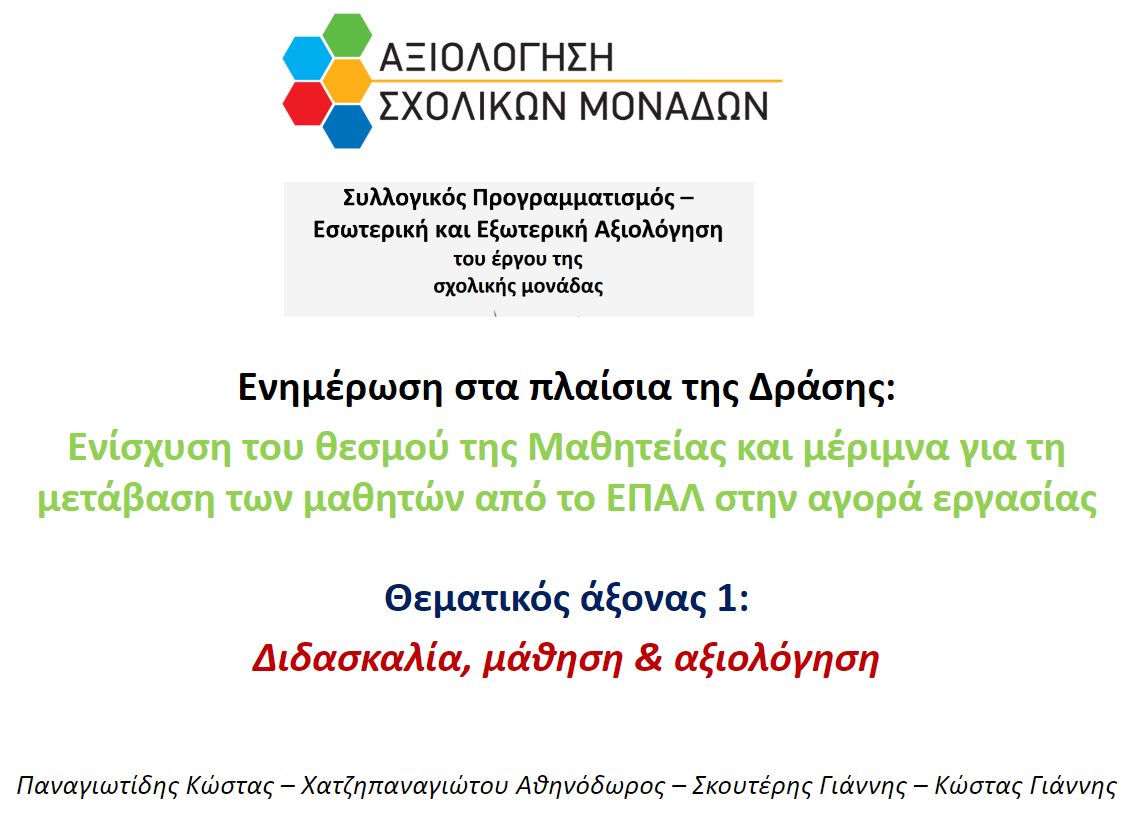 ΑΞΙΟΛΟΓΗΣΗ
ΣΧΟΛΙΚΩΝ ΜΟΝΑΔΩΝ

Συλλογικός Προγραμματισμός –
Εσωτερική και Εξωτερική Αξιολόγηση
του έργου της
σχολικής μονάδας

Ενημέρωση στα πλαίσια της Δράσης:

Ενίσχυση του θεσμού της Μαθητείας και μέριμνα για τη μετάβαση των μαθητών από το ΕΠΑΛ στην αγορά εργασίας

Θεματικός άξονας 1:

Διδασκαλία, μάθηση & αξιολόγηση

Παναγιωτίδης Κώστας – Χατζηπαναγιώτου Αθηνόδωρος – Σκουτέρης Γιάννης – Κώστας Γιάννης